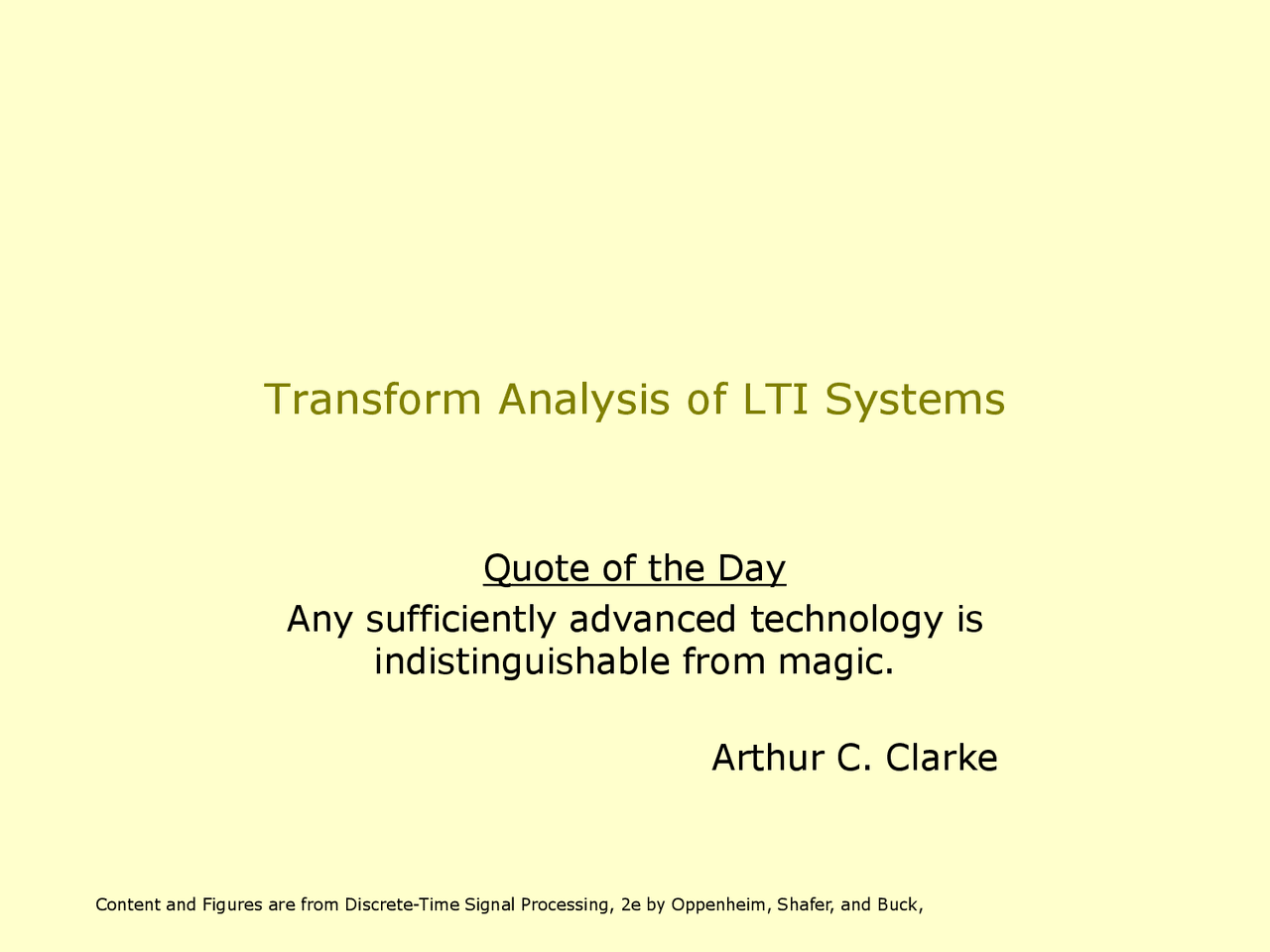 Transform Analysis of LTI Systems

Quote of the Day

Any sufficiently advanced technology is indistinguishable from magic.

Arthur C. Clarke

Content and Figures are from Discrete-Time Signal Processing, 2e by Oppenheim, Shafer, and Buck,